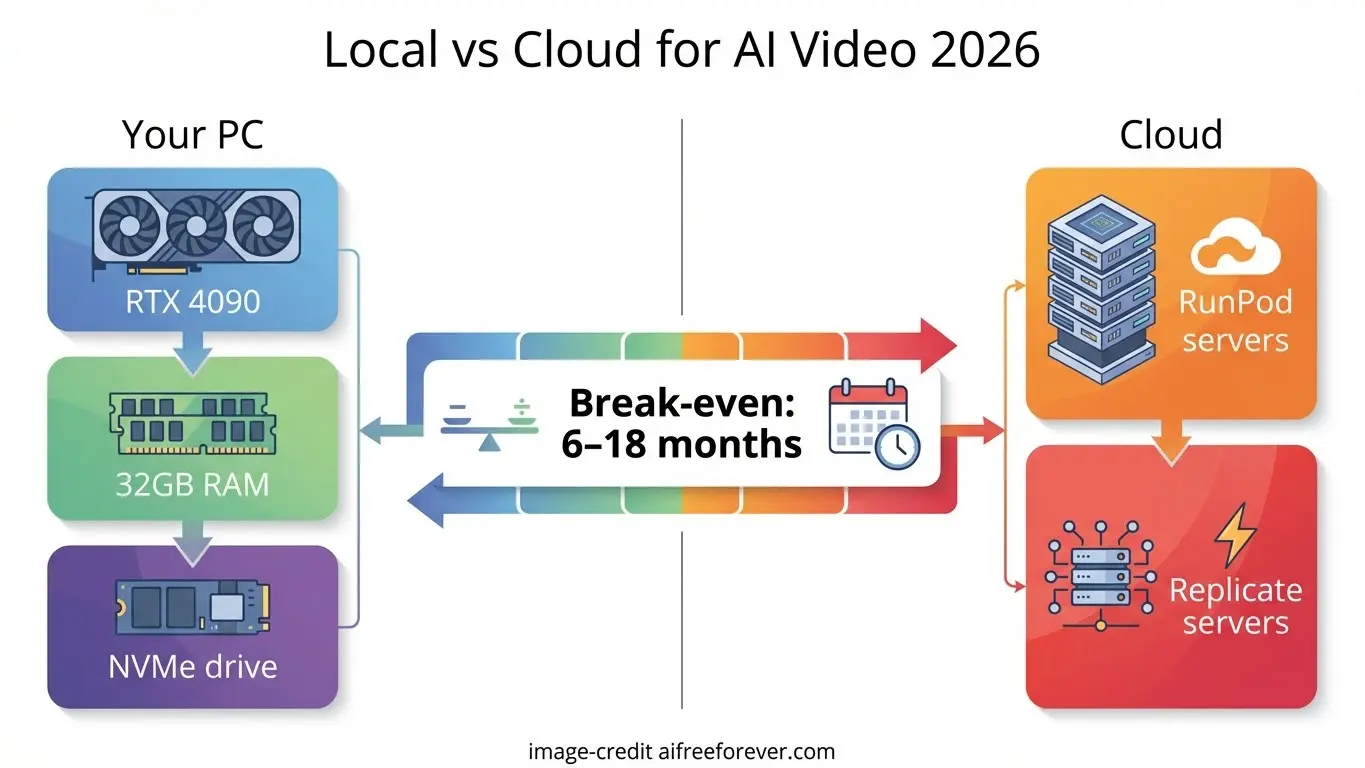 Local vs Cloud for AI Video 2026

Your PC

RTX 4090

32GB RAM

NVMe drive

Break-even:
6–18 months

Cloud

RunPod servers

Replicate servers

image-credit aifreeforever.com